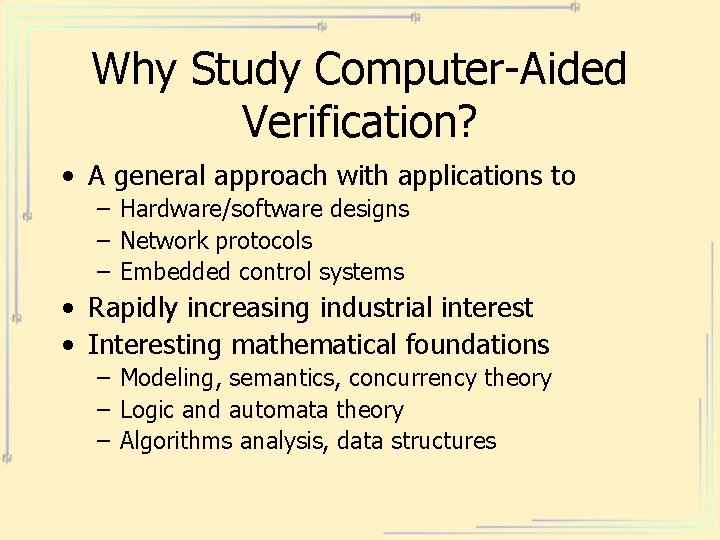 Why Study Computer-Aided Verification?

• A general approach with applications to
– Hardware/software designs
– Network protocols
– Embedded control systems
• Rapidly increasing industrial interest
• Interesting mathematical foundations
– Modeling, semantics, concurrency theory
– Logic and automata theory
– Algorithms analysis, data structures